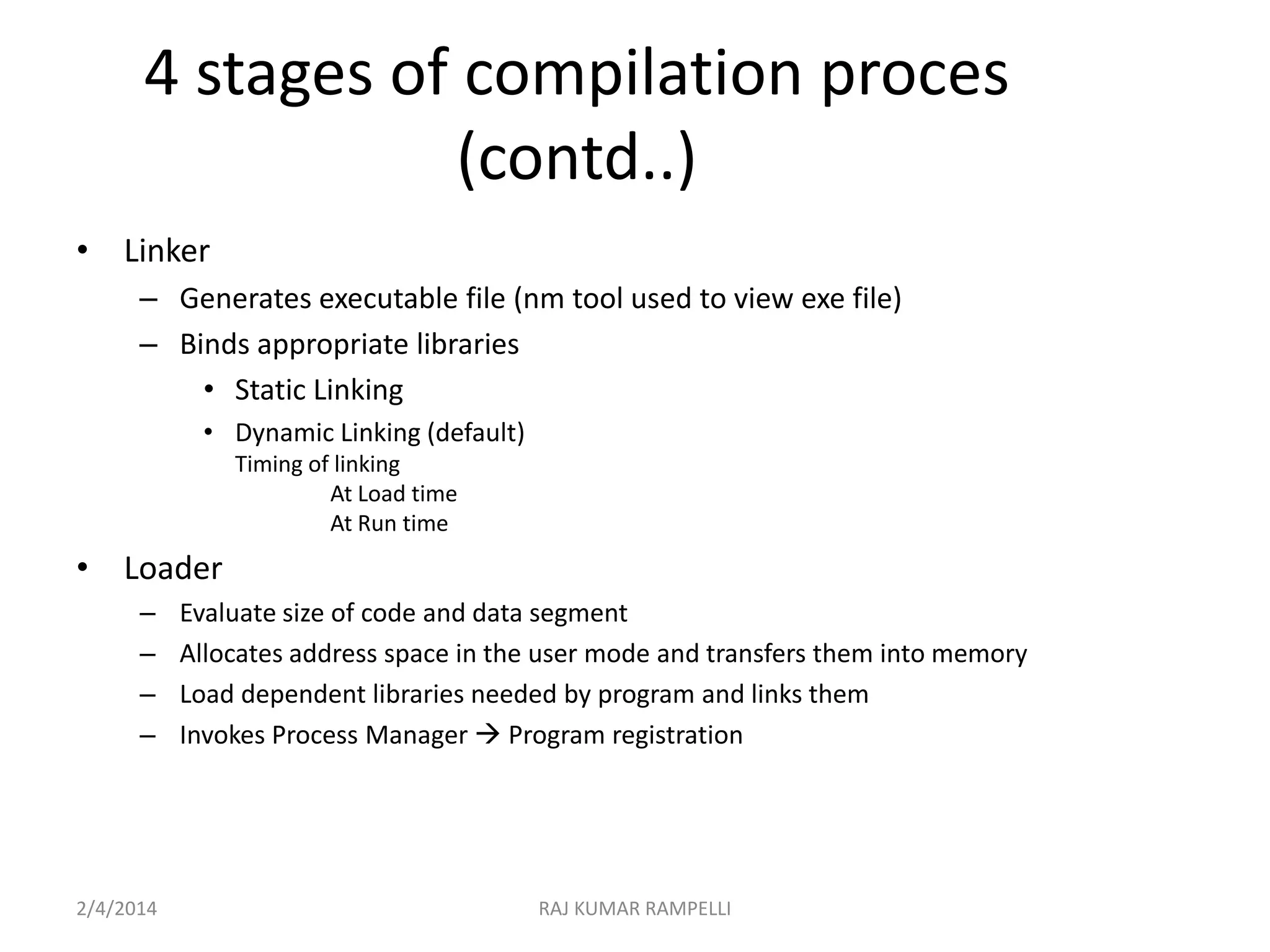 4 stages of compilation proces (contd..)

• Linker
– Generates executable file (nm tool used to view exe file)
– Binds appropriate libraries
• Static Linking
• Dynamic Linking (default)
Timing of linking
At Load time
At Run time

• Loader
– Evaluate size of code and data segment
– Allocates address space in the user mode and transfers them into memory
– Load dependent libraries needed by program and links them
– Invokes Process Manager → Program registration

2/4/2014
RAJ KUMAR RAMPELLI